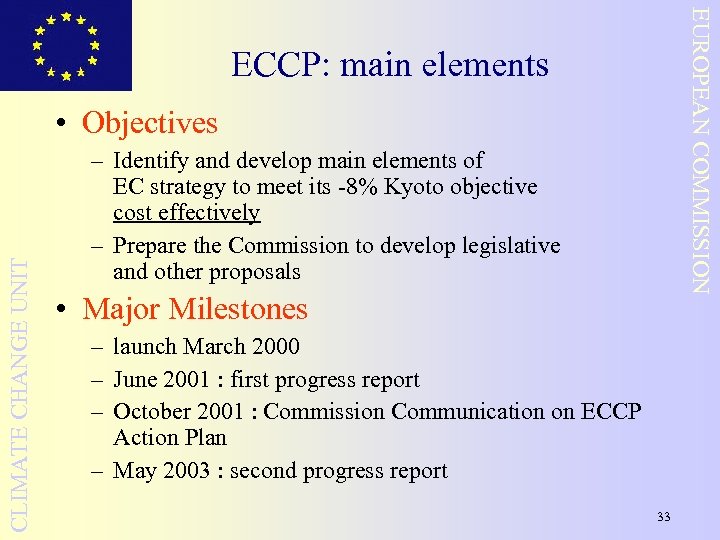 ECCP: main elements

EUROPEAN COMMISSION

CLIMATE CHANGE UNIT

• Objectives
– Identify and develop main elements of EC strategy to meet its -8% Kyoto objective cost effectively
– Prepare the Commission to develop legislative and other proposals

• Major Milestones
– launch March 2000
– June 2001 : first progress report
– October 2001 : Commission Communication on ECCP Action Plan
– May 2003 : second progress report

33